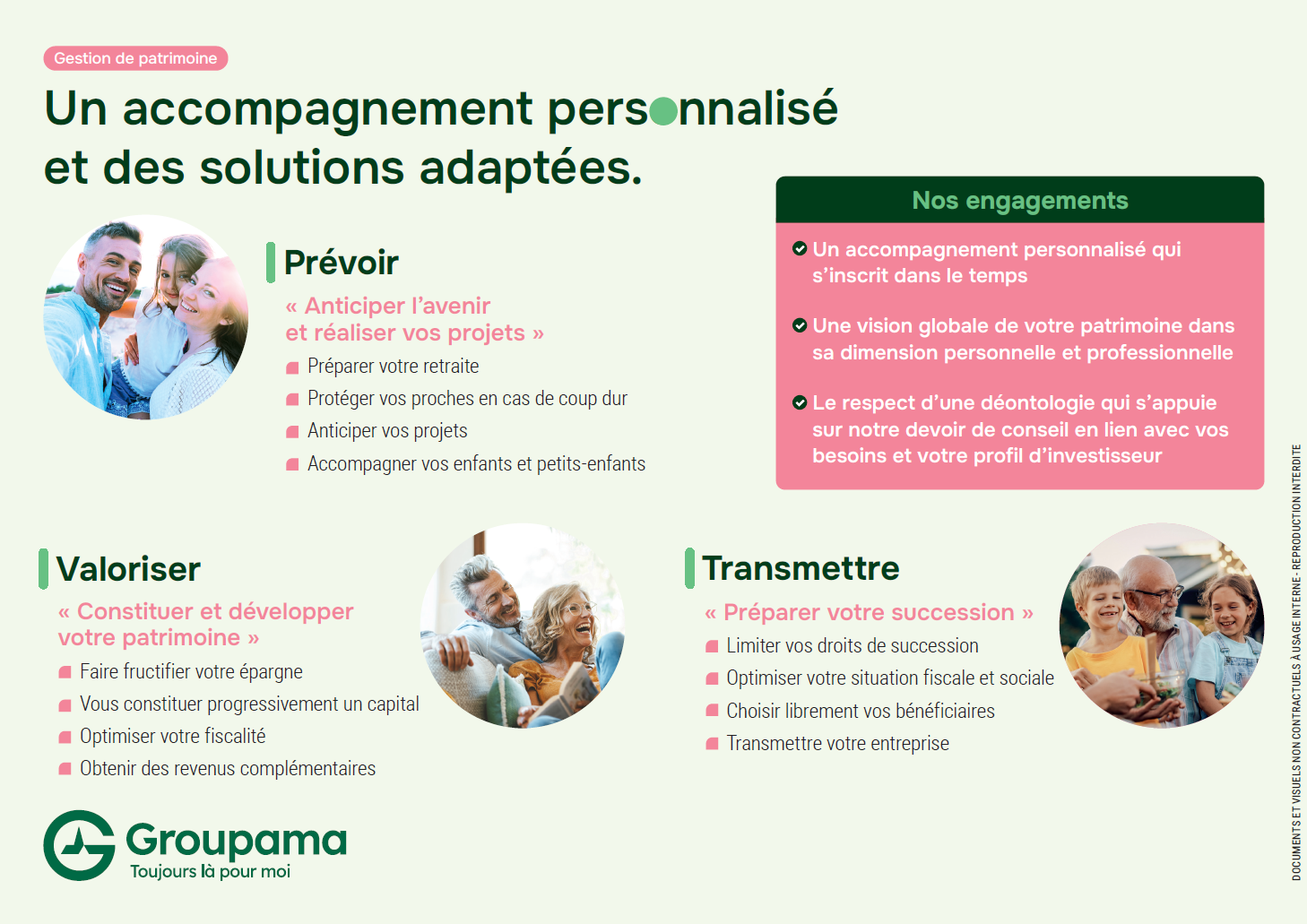 Gestion de patrimoine

Un accompagnement personnalisé et des solutions adaptées.

Prévoir

« Anticiper l'avenir et réaliser vos projets »

Préparer votre retraite
Protéger vos proches en cas de coup dur
Anticiper vos projets
Accompagner vos enfants et petits-enfants

Nos engagements

Un accompagnement personnalisé qui s'inscrit dans le temps

Une vision globale de votre patrimoine dans sa dimension personnelle et professionnelle

Le respect d'une déontologie qui s'appuie sur notre devoir de conseil en lien avec vos besoins et votre profil d'investisseur

Valoriser

« Constituer et développer votre patrimoine »

Faire fructifier votre épargne
Vous constituer progressivement un capital
Optimiser votre fiscalité
Obtenir des revenus complémentaires

Transmettre

« Préparer votre succession »

Limiter vos droits de succession
Optimiser votre situation fiscale et sociale
Choisir librement vos bénéficiaires
Transmettre votre entreprise

Groupama
Toujours là pour moi

DOCUMENTS ET VISUELS NON CONTRACTUELS À USAGE INTERNE - REPRODUCTION INTERDITE